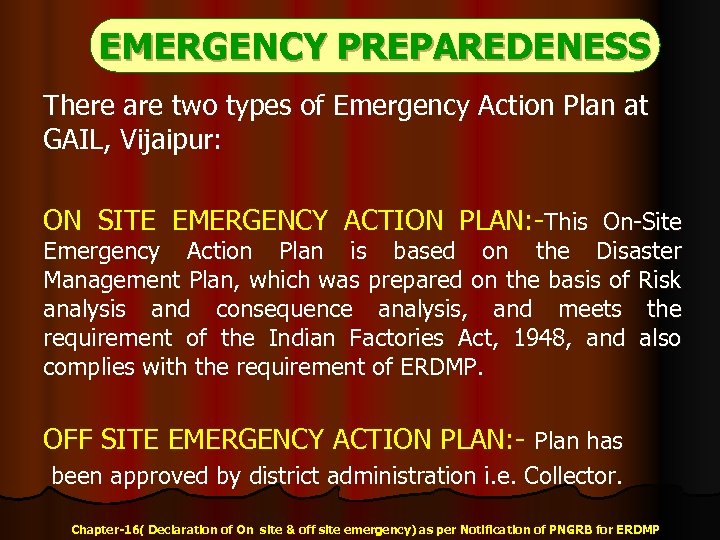 EMERGENCY PREPAREDENESS

There are two types of Emergency Action Plan at GAIL, Vijaipur:

ON SITE EMERGENCY ACTION PLAN:-This On-Site Emergency Action Plan is based on the Disaster Management Plan, which was prepared on the basis of Risk analysis and consequence analysis, and meets the requirement of the Indian Factories Act, 1948, and also complies with the requirement of ERDMP.

OFF SITE EMERGENCY ACTION PLAN:- Plan has been approved by district administration i.e. Collector.

Chapter-16( Declaration of On site & off site emergency) as per Notification of PNGRB for ERDMP